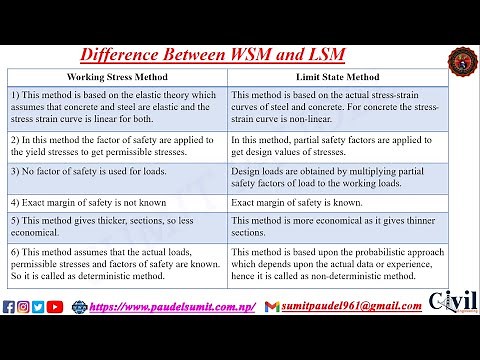 Difference Between WSM and LSM

| Working Stress Method | Limit State Method |
|---|---|
| 1) This method is based on the elastic theory which assumes that concrete and steel are elastic and the stress strain curve is linear for both. | This method is based on the actual stress-strain curves of steel and concrete. For concrete the stress-strain curve is non-linear. |
| 2) In this method the factor of safety are applied to the yield stresses to get permissible stresses. | In this method, partial safety factors are applied to get design values of stresses. |
| 3) No factor of safety is used for loads. | Design loads are obtained by multiplying partial safety factors of load to the working loads. |
| 4) Exact margin of safety is not known | Exact margin of safety is known. |
| 5) This method gives thicker, sections, so less economical. | This method is more economical as it gives thinner sections. |
| 6) This method assumes that the actual loads, permissible stresses and factors of safety are known. So it is called as deterministic method. | This method is based upon the probabilistic approach which depends upon the actual data or experience, hence it is called as non-deterministic method. |

https://www.paudelsumit.com.np/ sumitpaudel961@gmail.com Civil Engineering